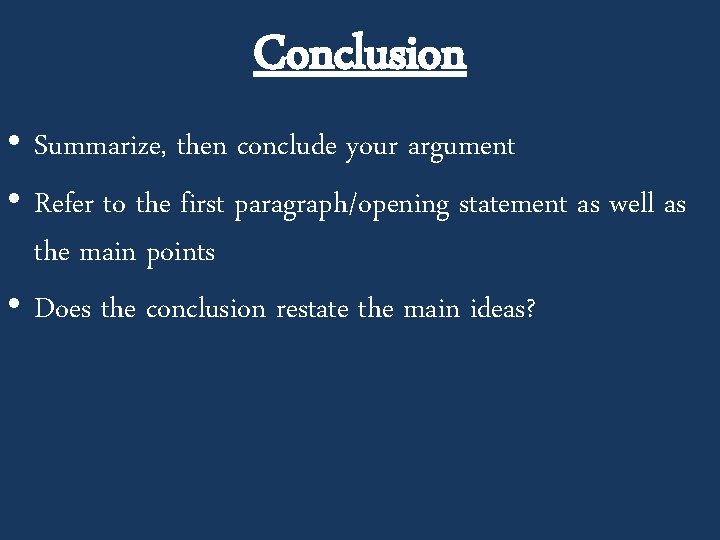 Conclusion

• Summarize, then conclude your argument

• Refer to the first paragraph/opening statement as well as the main points

• Does the conclusion restate the main ideas?